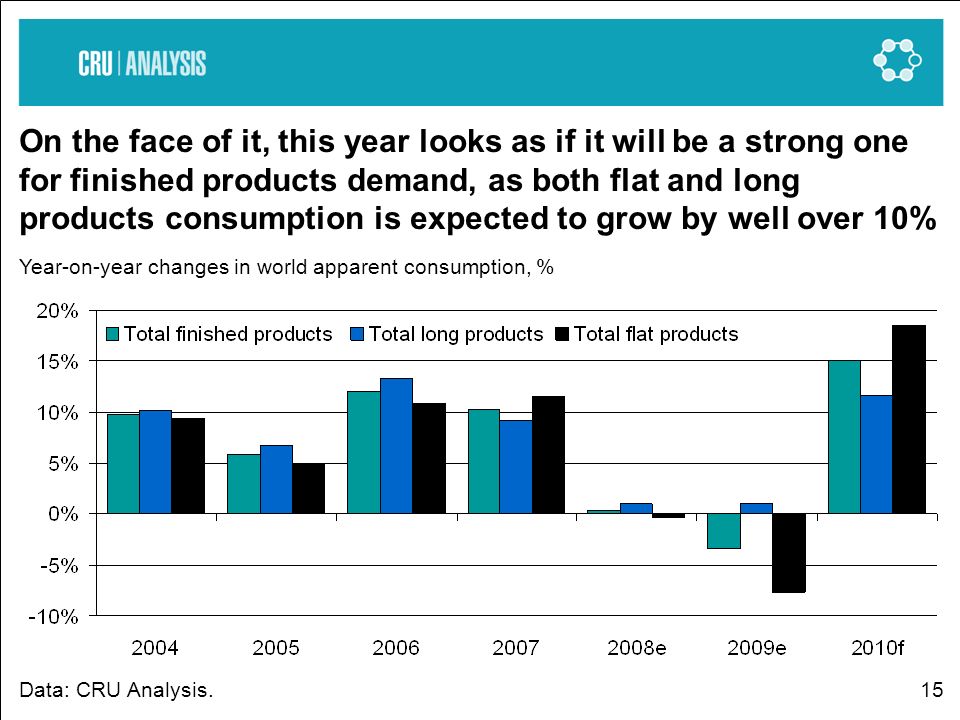 CRU | ANALYSIS

On the face of it, this year looks as if it will be a strong one for finished products demand, as both flat and long products consumption is expected to grow by well over 10%

Year-on-year changes in world apparent consumption, %

20%
15%
10%
5%
0%
-5%
-10%

Total finished products
Total long products
Total flat products

2004
2005
2006
2007
2008e
2009e
2010f

Data: CRU Analysis.

15